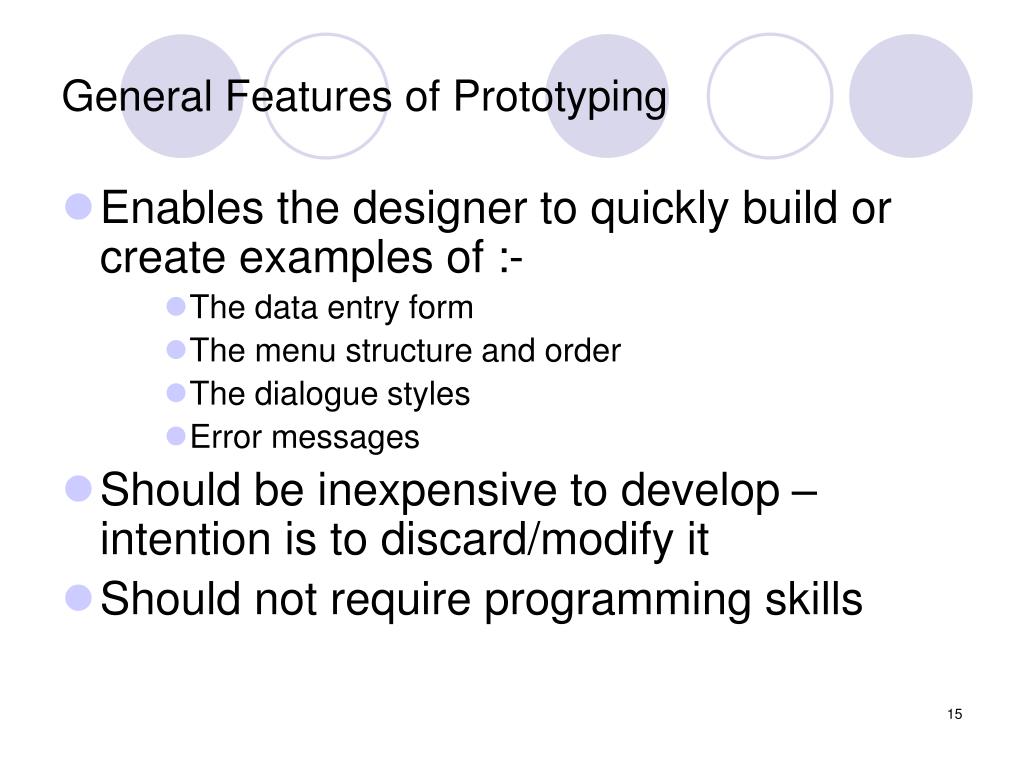 General Features of Prototyping

Enables the designer to quickly build or create examples of :-

The data entry form

The menu structure and order

The dialogue styles

Error messages

Should be inexpensive to develop – intention is to discard/modify it

Should not require programming skills

15